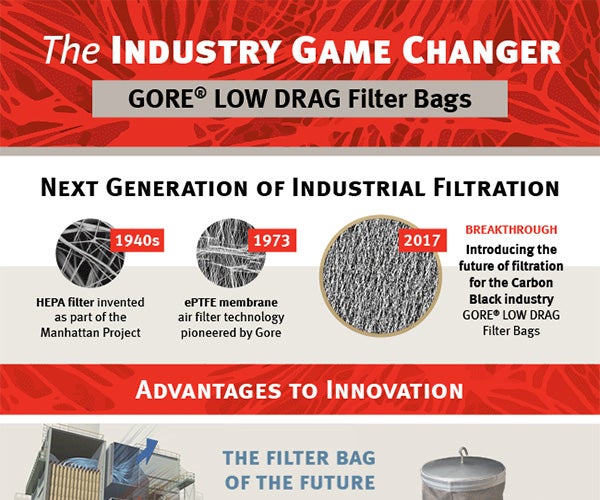 The INDUSTRY GAME CHANGER

GORE® LOW DRAG Filter Bags

NEXT GENERATION OF INDUSTRIAL FILTRATION

1940s

HEPA filter invented as part of the Manhattan Project

1973

ePTFE membrane air filter technology pioneered by Gore

2017

BREAKTHROUGH

Introducing the future of filtration for the Carbon Black industry GORE® LOW DRAG Filter Bags

ADVANTAGES TO INNOVATION

THE FILTER BAG OF THE FUTURE